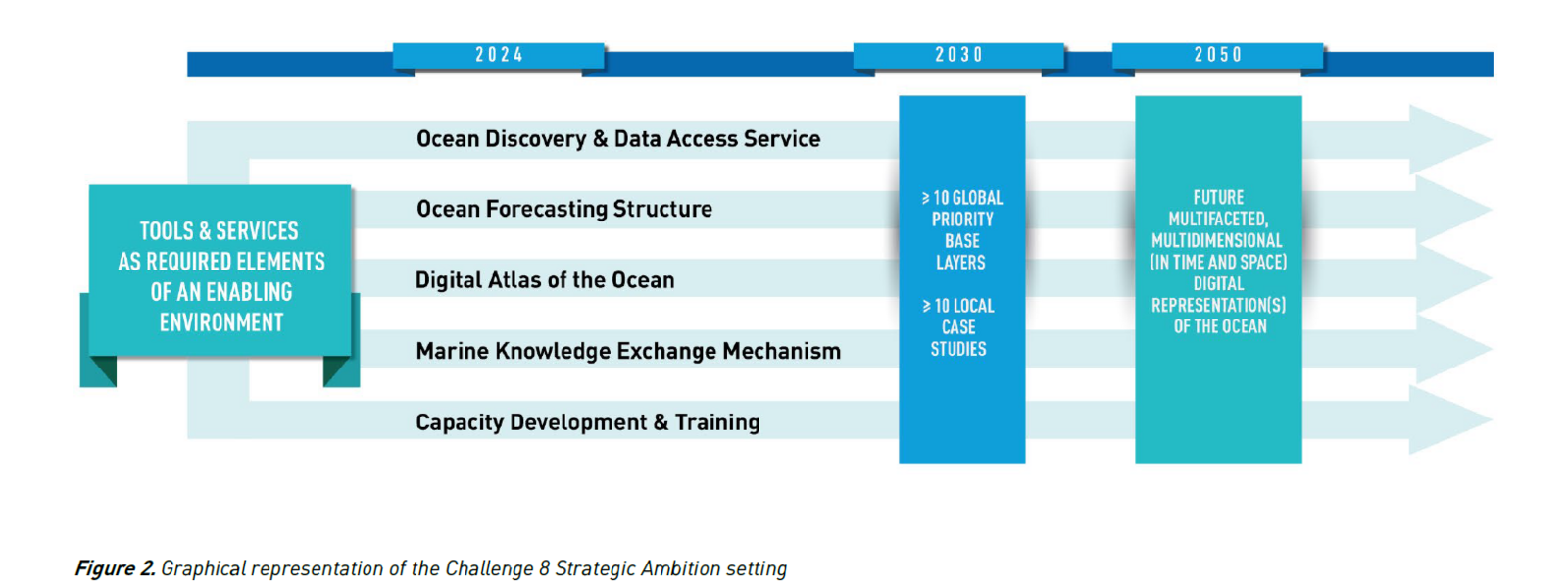 2024

2030

2050

TOOLS & SERVICES AS REQUIRED ELEMENTS OF AN ENABLING ENVIRONMENT

Ocean Discovery & Data Access Service

Ocean Forecasting Structure

Digital Atlas of the Ocean

Marine Knowledge Exchange Mechanism

Capacity Development & Training

⩾ 10 GLOBAL PRIORITY BASE LAYERS

⩾ 10 LOCAL CASE STUDIES

FUTURE MULTIFACETED, MULTIDIMENSIONAL (IN TIME AND SPACE) DIGITAL REPRESENTATION(S) OF THE OCEAN

Figure 2. Graphical representation of the Challenge 8 Strategic Ambition setting